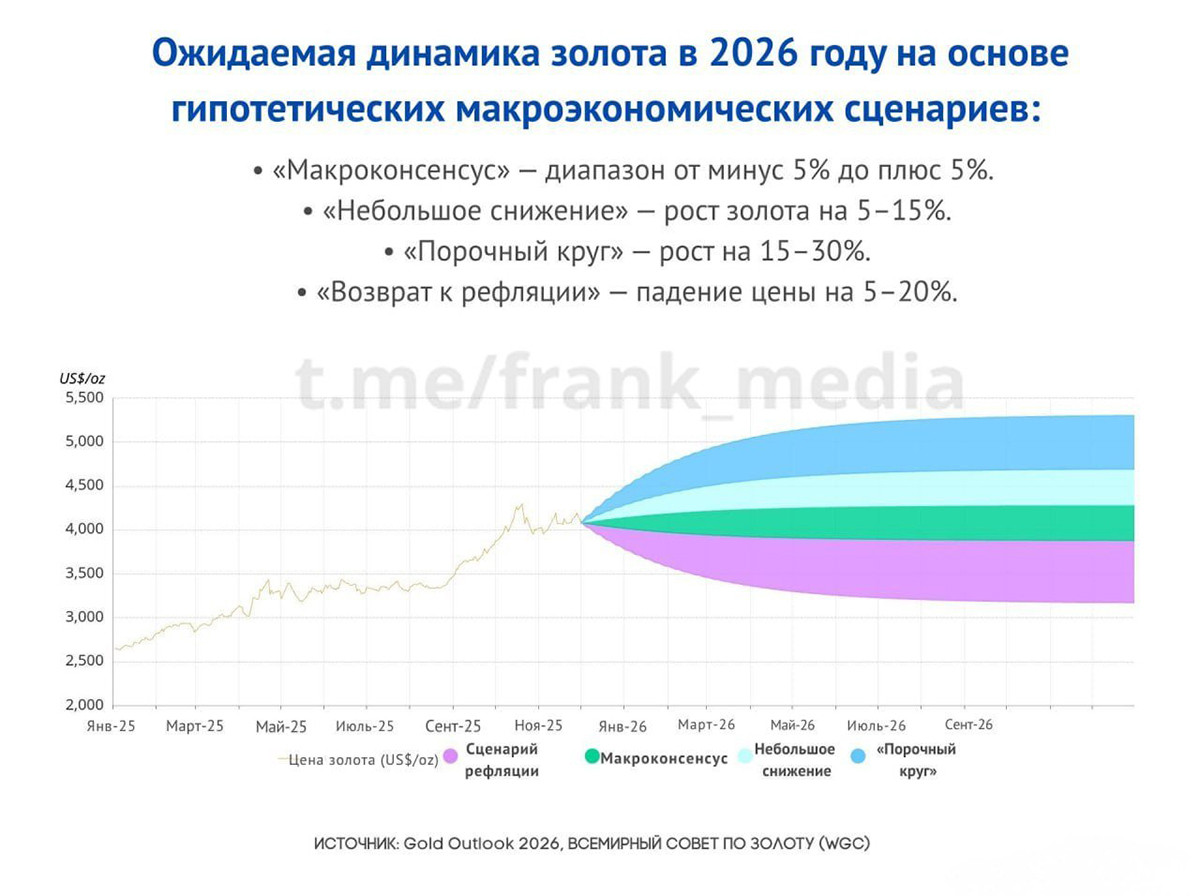 Ожидаемая динамика золота в 2026 году на основе гипотетических макроэкономических сценариев:

• «Макроконсенсус» — диапазон от минус 5% до плюс 5%.
• «Небольшое снижение» — рост золота на 5–15%.
• «Порочный круг» — рост на 15–30%.
• «Возврат к рефляции» — падение цены на 5–20%.

t.me/frank_media

US$/oz
5,500
5,000
4,500
4,000
3,500
3,000
2,500
2,000
Янв-25 Март-25 Май-25 Июль-25 Сент-25 Ноя-25 Янв-26 Март-26 Май-26 Июль-26 Сент-26

Цена золота (US$/oz) Сценарий рефляции Макроконсенсус Небольшое снижение «Порочный круг»

ИСТОЧНИК: Gold Outlook 2026, ВСЕМИРНЫЙ СОВЕТ ПО ЗОЛОТУ (WGC)